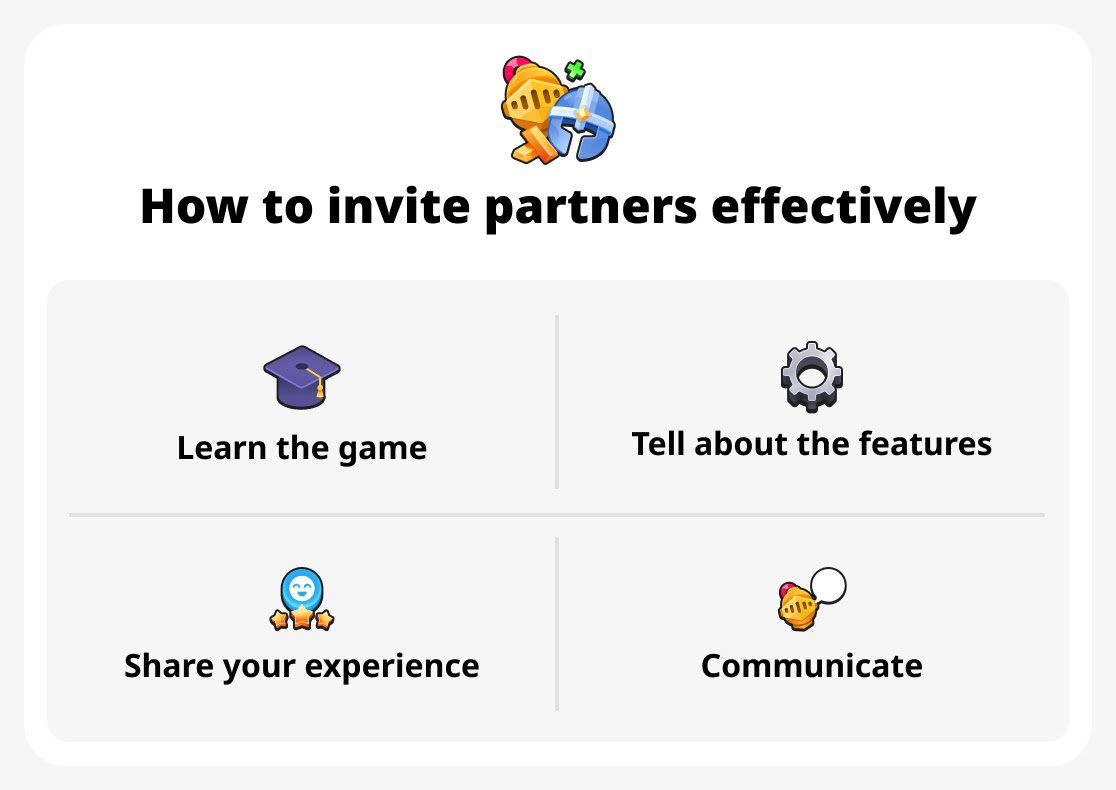 How to invite partners effectively

Learn the game

Tell about the features

Share your experience

Communicate